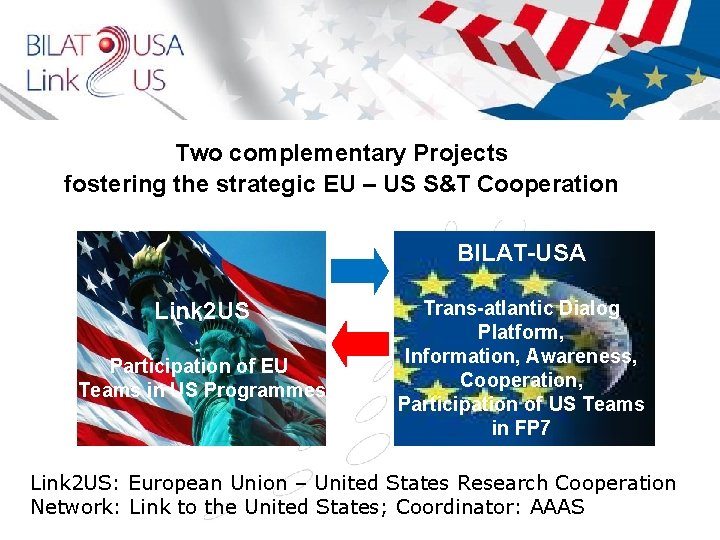 BILAT USA
Link 2 US

Two complementary Projects
fostering the strategic EU – US S&T Cooperation

Link2US

Participation of EU Teams in US Programmes

BILAT-USA

Trans-atlantic Dialog Platform, Information, Awareness, Cooperation, Participation of US Teams in FP7

Link2US: European Union – United States Research Cooperation Network: Link to the United States; Coordinator: AAAS